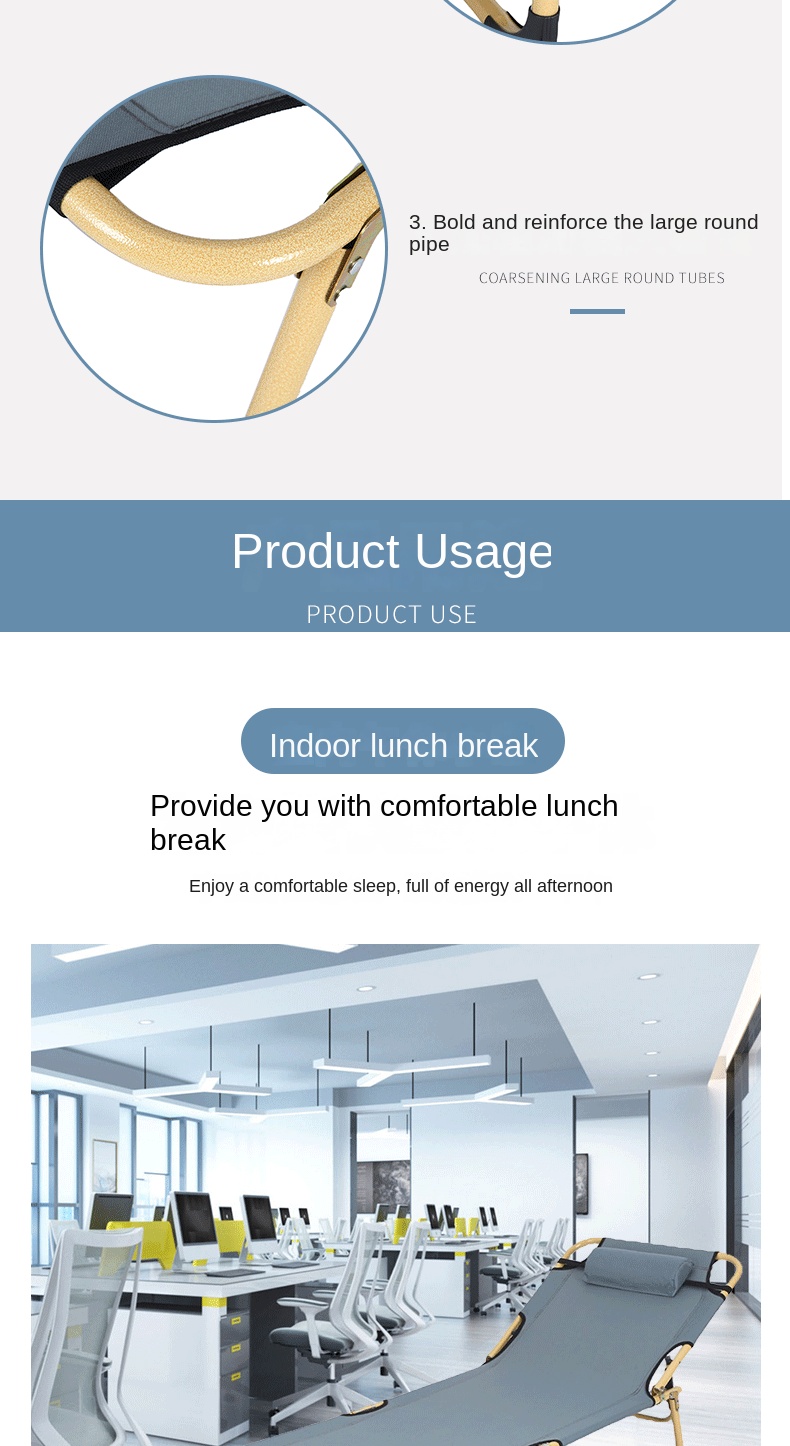 3. Bold and reinforce the large round pipe

COARSENING LARGE ROUND TUBES

Product Usage

PRODUCT USE

Indoor lunch break

Provide you with comfortable lunch break

Enjoy a comfortable sleep, full of energy all afternoon